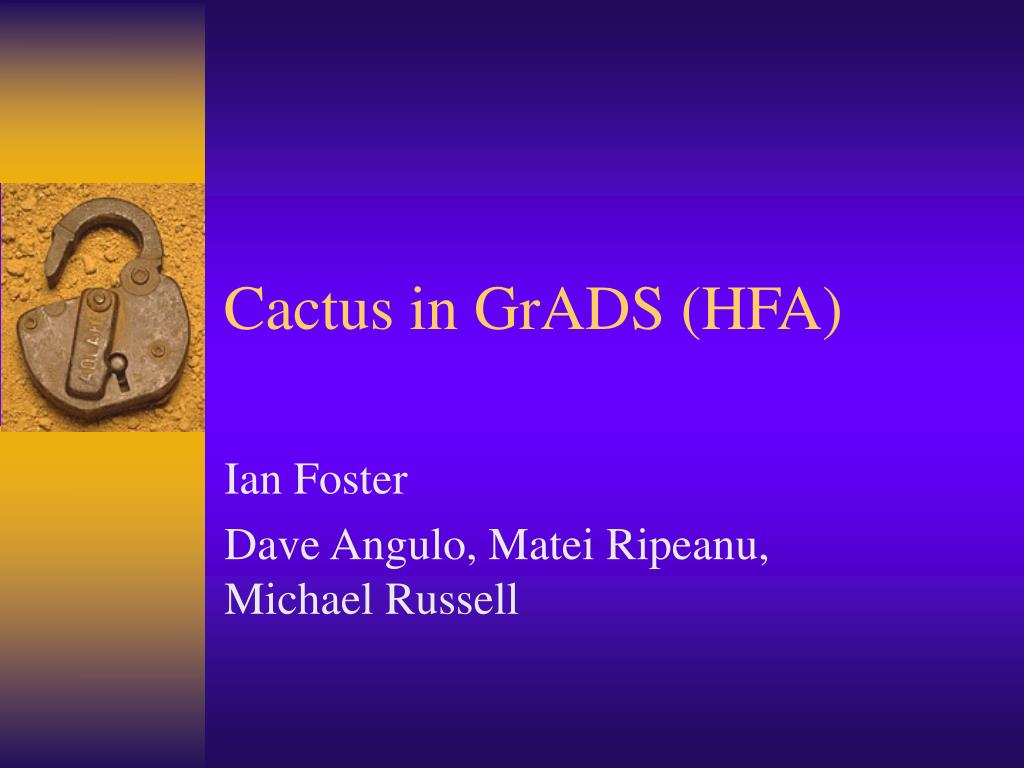 Cactus in GrADS (HFA)

Ian Foster

Dave Angulo, Matei Ripeanu, Michael Russell